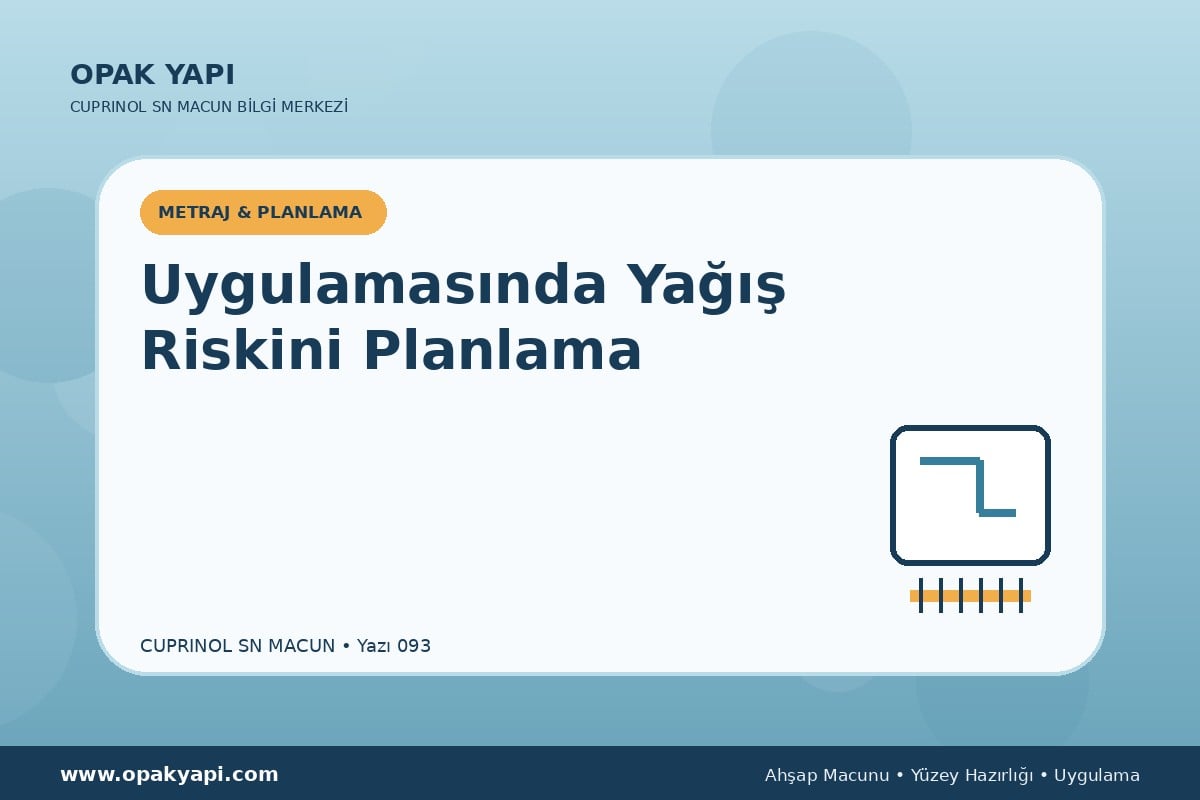 OPAK YAPI
CUPRINOL SN MACUN BİLGİ MERKEZİ

METRAJ & PLANLAMA

Uygulamasında Yağış Riskini Planlama

CUPRINOL SN MACUN • Yazı 093

www.opakyapi.com

Ahşap Macunu • Yüzey Hazırlığı • Uygulama